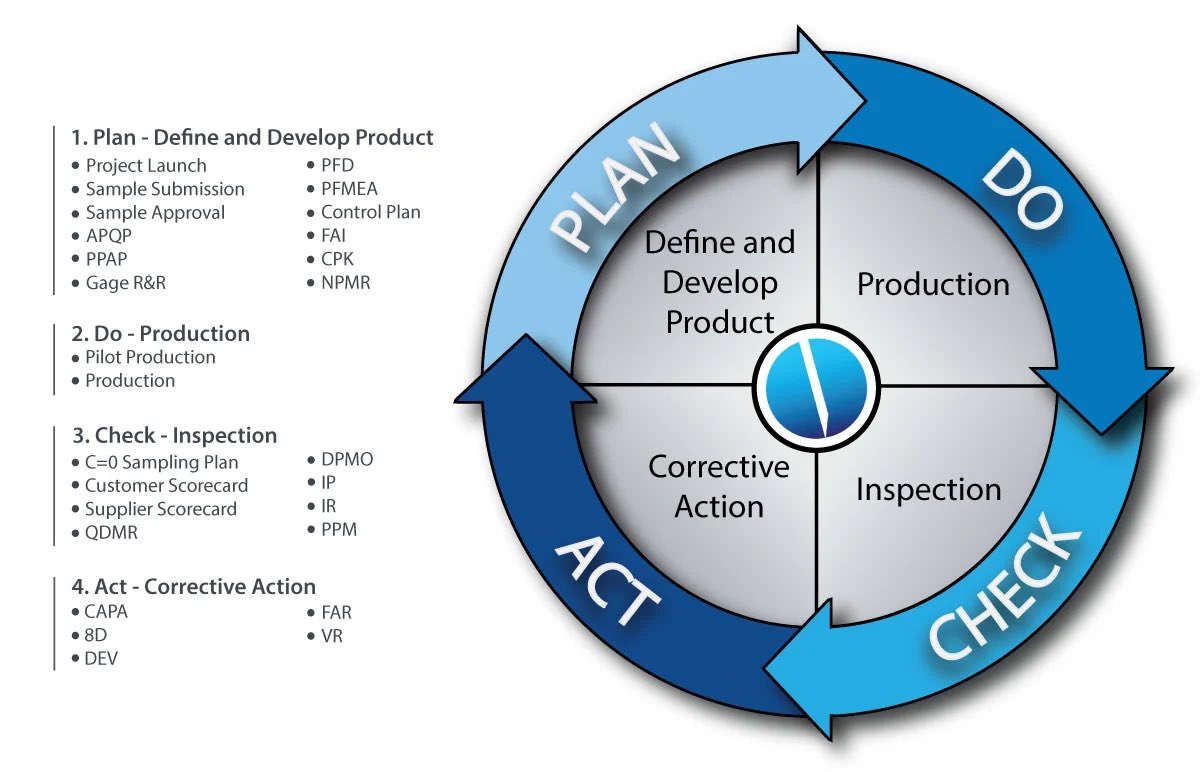 1. Plan - Define and Develop Product
• Project Launch
• Sample Submission
• Sample Approval
• APQP
• PPAP
• Gage R&R
• PFD
• PFMEA
• Control Plan
• FAI
• CPK
• NPMR

2. Do - Production
• Pilot Production
• Production

3. Check - Inspection
• C=0 Sampling Plan
• Customer Scorecard
• Supplier Scorecard
• QDMR
• DPMO
• IP
• IR
• PPM

4. Act - Corrective Action
• CAPA
• 8D
• DEV
• FAR
• VR

PLAN

DO

CHECK

ACT

Define and Develop Product

Production

Inspection

Corrective Action